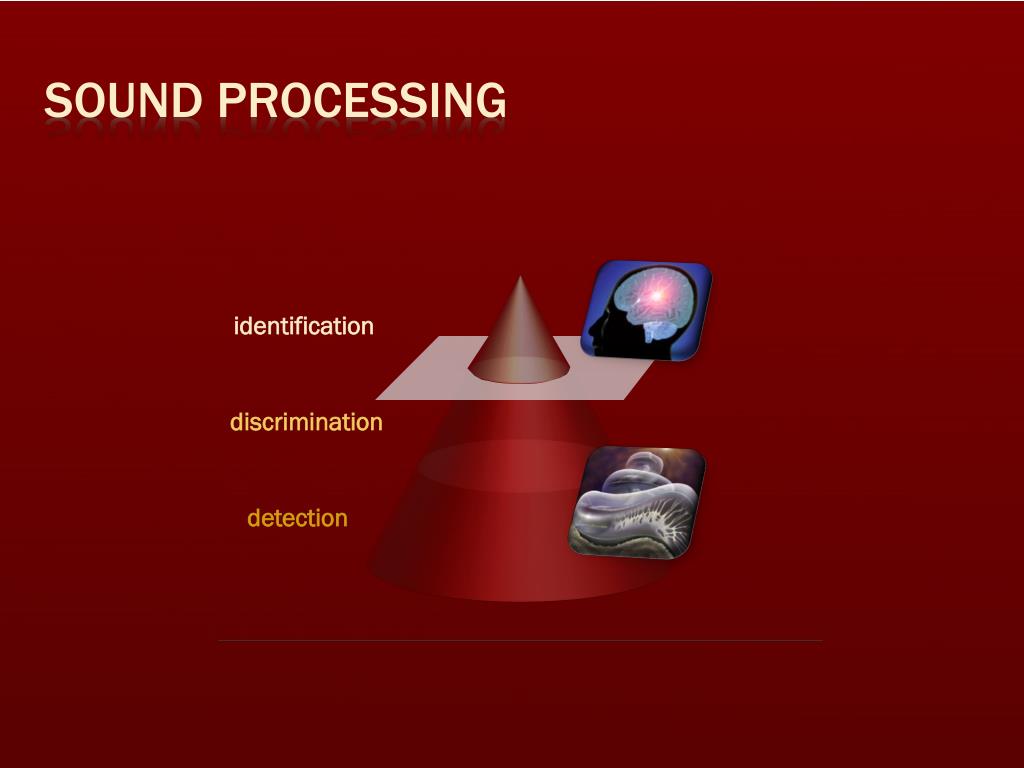 SOUND PROCESSING

identification

discrimination

detection